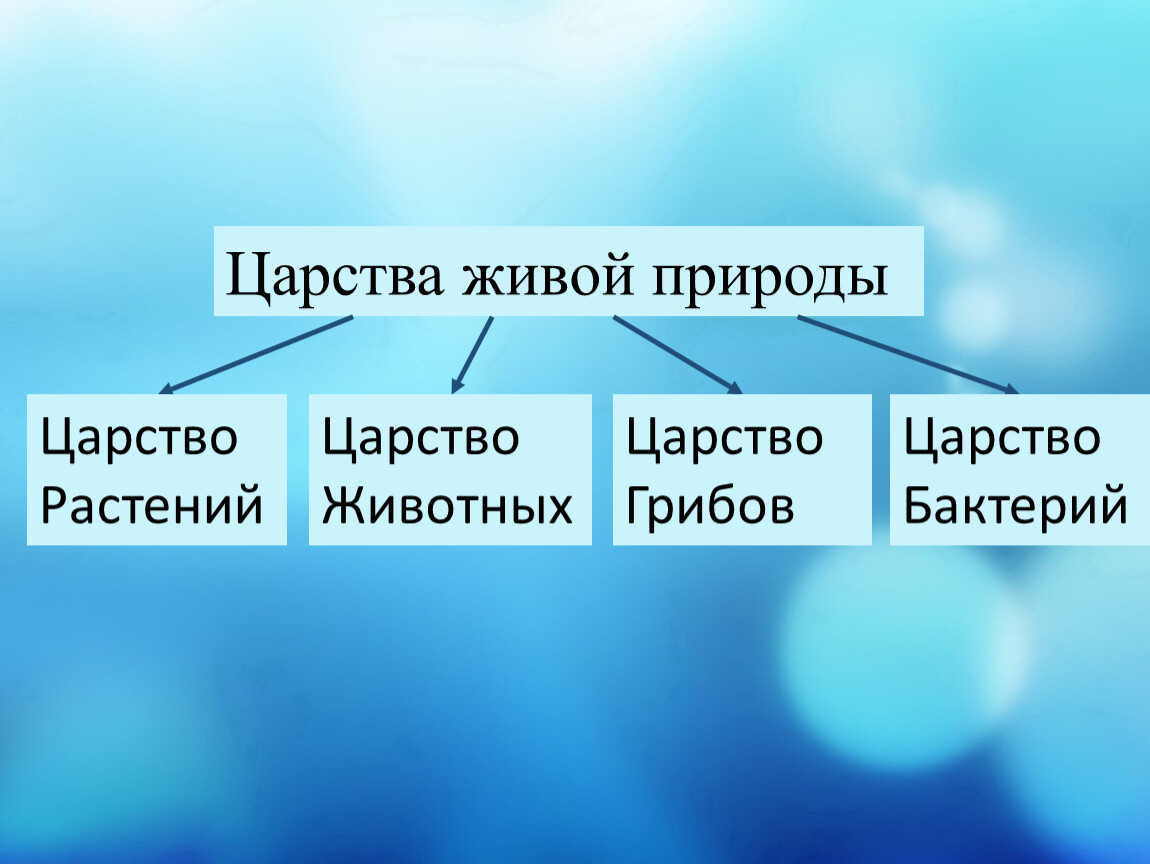 Царства живой природы

Царство Растений

Царство Животных

Царство Грибов

Царство Бактерий